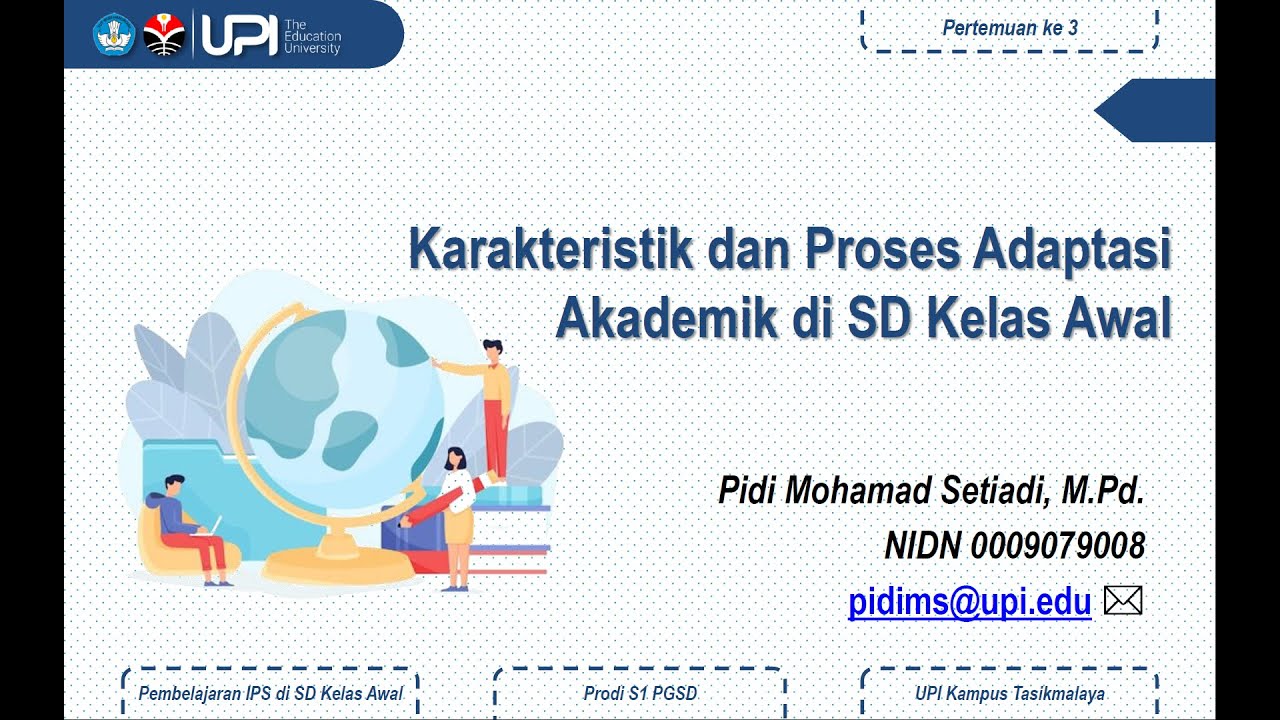 UPI The Education University

Pertemuan ke 3

Karakteristik dan Proses Adaptasi Akademik di SD Kelas Awal

Pidi Mohamad Setiadi, M.Pd.

NIDN 0009079008

pidims@upi.edu

Pembelajaran IPS di SD Kelas Awal

Prodi S1 PGSD

UPI Kampus Tasikmalaya